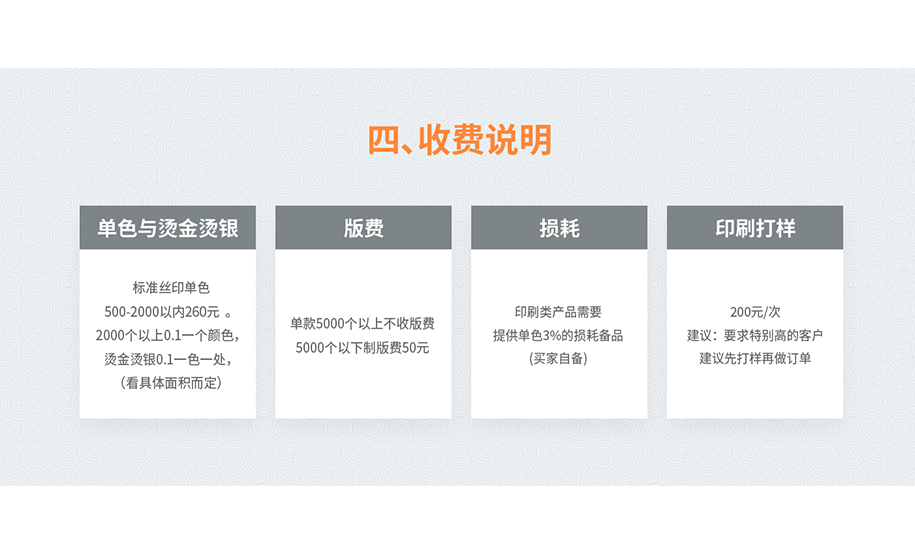 四、收费说明

单色与烫金烫银

标准丝印单色
500-2000以内260元 。
2000个以上0.1一个颜色，
烫金烫银0.1一色一处，
（看具体面积而定）

版费

单款5000个以上不收版费
5000个以下制版费50元

损耗

印刷类产品需要
提供单色3%的损耗备品
（买家自备）

印刷打样

200元/次
建议：要求特别高的客户
建议先打样再做订单